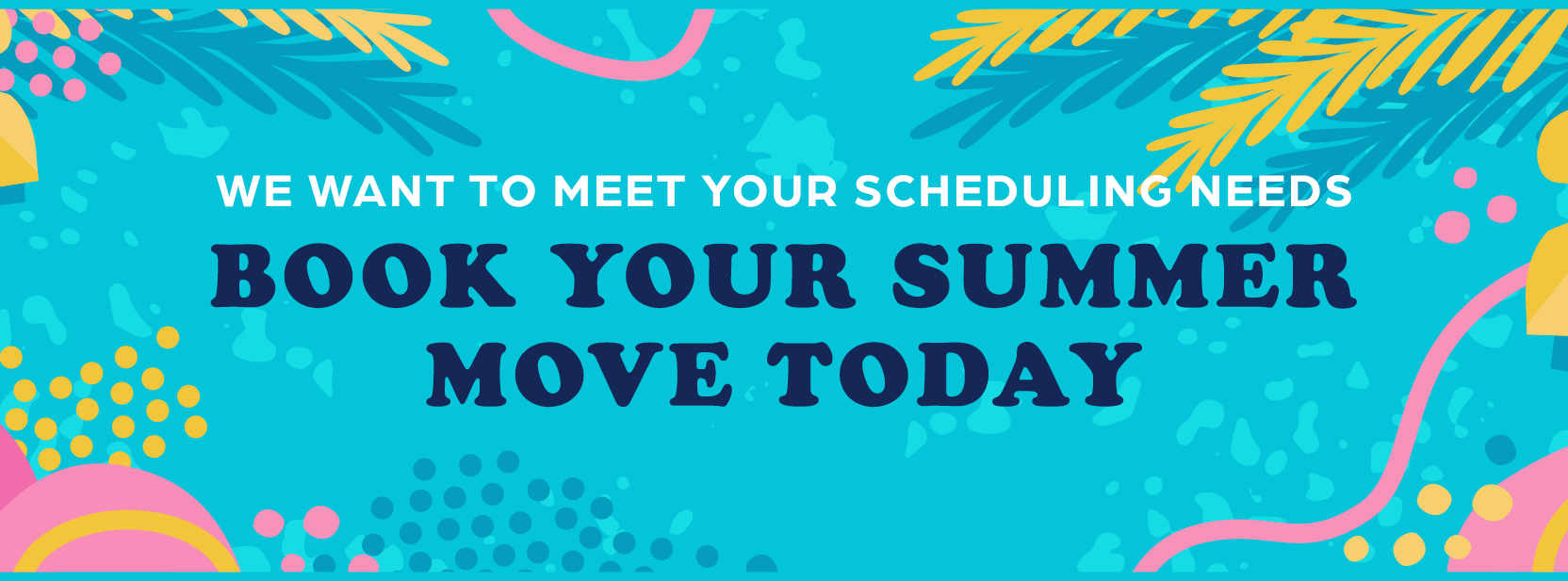 WE WANT TO MEET YOUR SCHEDULING NEEDS

BOOK YOUR SUMMER MOVE TODAY